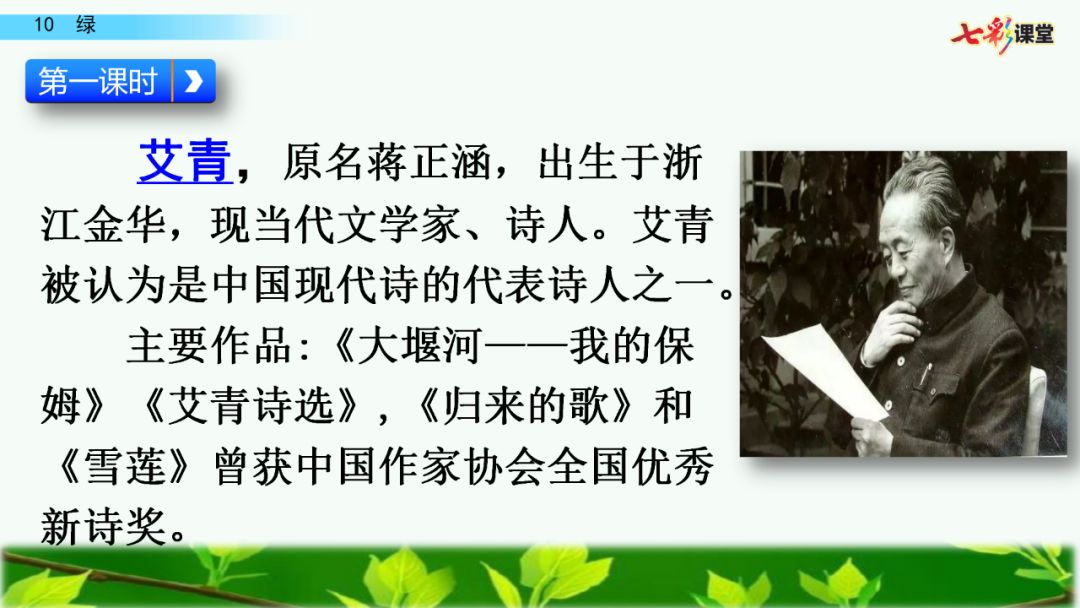 10 绿

七彩课堂

第一课时

艾青，原名蒋正涵，出生于浙江金华，现当代文学家、诗人。艾青被认为是中国现代诗的代表诗人之一。

主要作品:《大堰河——我的保姆》《艾青诗选》，《归来的歌》和《雪莲》曾获中国作家协会全国优秀新诗奖。